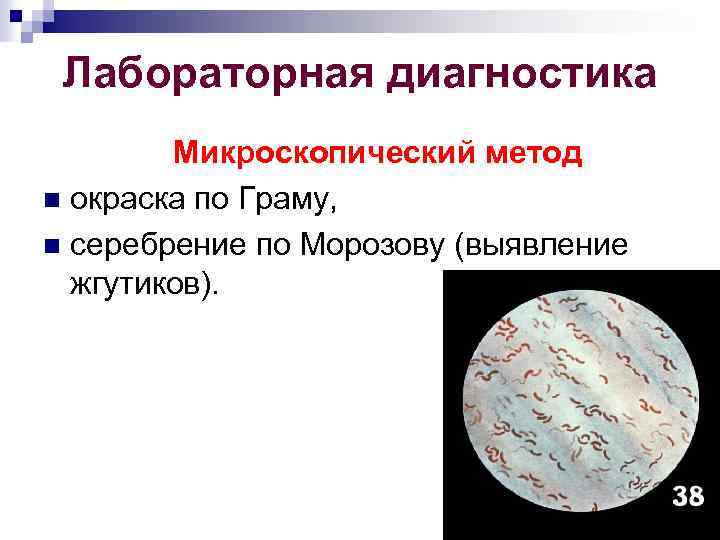 Лабораторная диагностика

Микроскопический метод

окраска по Граму,

серебрение по Морозову (выявление жгутиков).

38